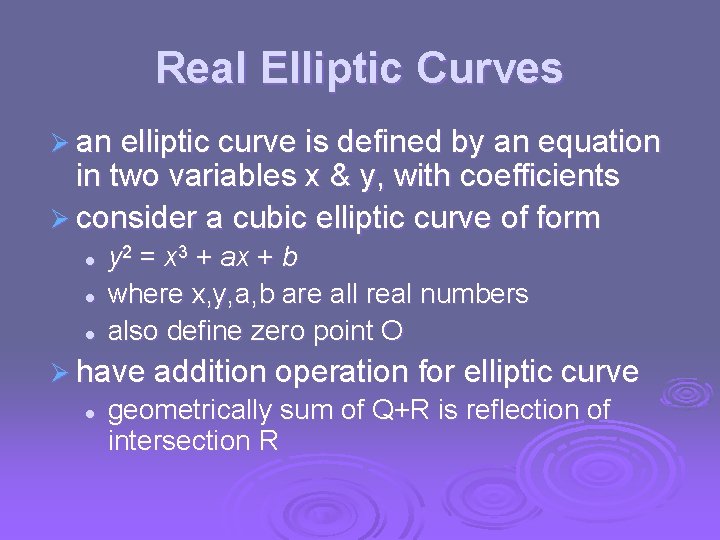 Real Elliptic Curves

➢ an elliptic curve is defined by an equation in two variables x & y, with coefficients
➢ consider a cubic elliptic curve of form
• $y^2 = x^3 + ax + b$
• where x,y,a,b are all real numbers
• also define zero point O
➢ have addition operation for elliptic curve
• geometrically sum of Q+R is reflection of intersection R